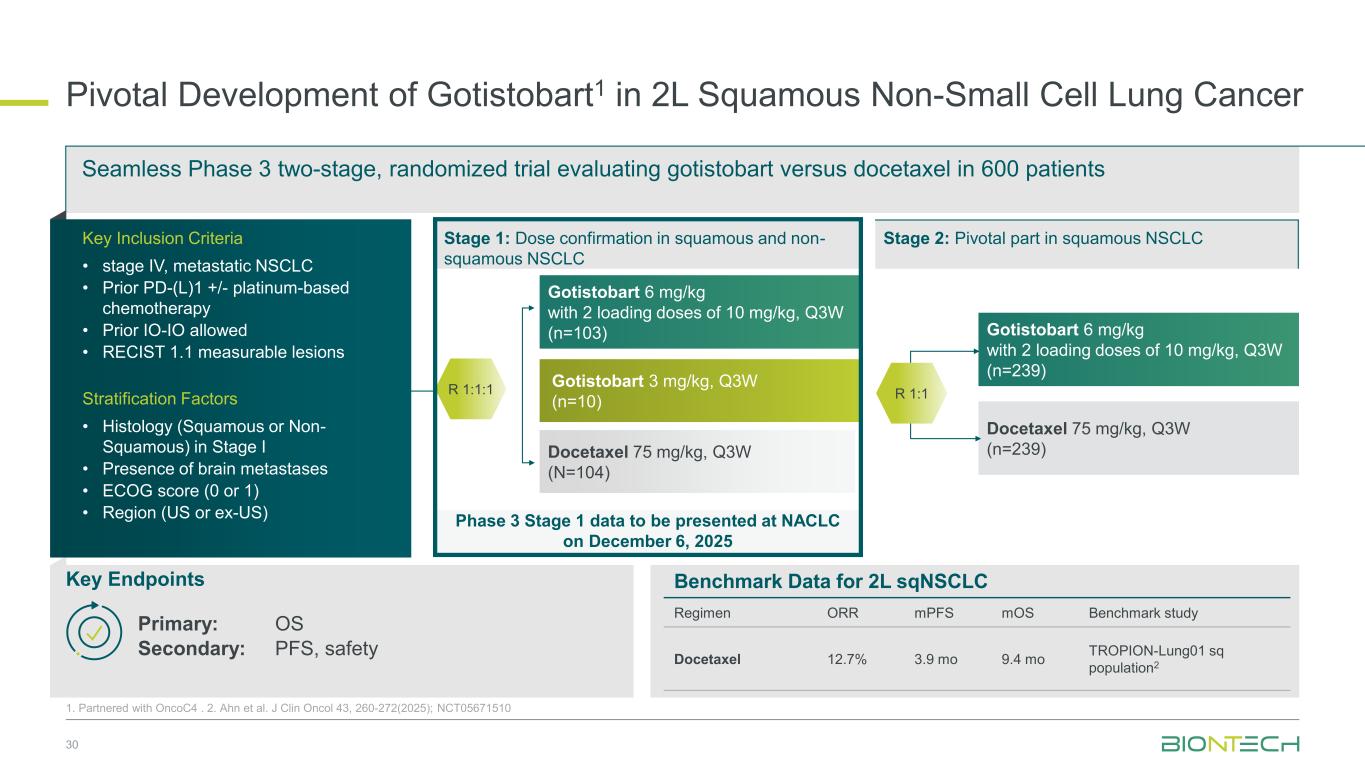 Pivotal Development of Gotistobart$^1$ in 2L Squamous Non-Small Cell Lung Cancer

Seamless Phase 3 two-stage, randomized trial evaluating gotistobart versus docetaxel in 600 patients

Key Inclusion Criteria
• stage IV, metastatic NSCLC
• Prior PD-(L)1 +/- platinum-based chemotherapy
• Prior IO-IO allowed
• RECIST 1.1 measurable lesions

Stratification Factors
• Histology (Squamous or Non-Squamous) in Stage I
• Presence of brain metastases
• ECOG score (0 or 1)
• Region (US or ex-US)

Stage 1: Dose confirmation in squamous and non-squamous NSCLC

R 1:1:1

Gotistobart 6 mg/kg with 2 loading doses of 10 mg/kg, Q3W (n=103)

Gotistobart 3 mg/kg, Q3W (n=10)

Docetaxel 75 mg/kg, Q3W (N=104)

Phase 3 Stage 1 data to be presented at NACLC on December 6, 2025

Stage 2: Pivotal part in squamous NSCLC

R 1:1

Gotistobart 6 mg/kg with 2 loading doses of 10 mg/kg, Q3W (n=239)

Docetaxel 75 mg/kg, Q3W (n=239)

Key Endpoints

Primary: OS
Secondary: PFS, safety

Benchmark Data for 2L sqNSCLC

| Regimen | ORR | mPFS | mOS | Benchmark study |
|---|---|---|---|---|
| Docetaxel | 12.7% | 3.9 mo | 9.4 mo | TROPION-Lung01 sq population$^2$ |

1. Partnered with OncoC4 . 2. Ahn et al. J Clin Oncol 43, 260-272(2025); NCT05671510

30

BIONTECH